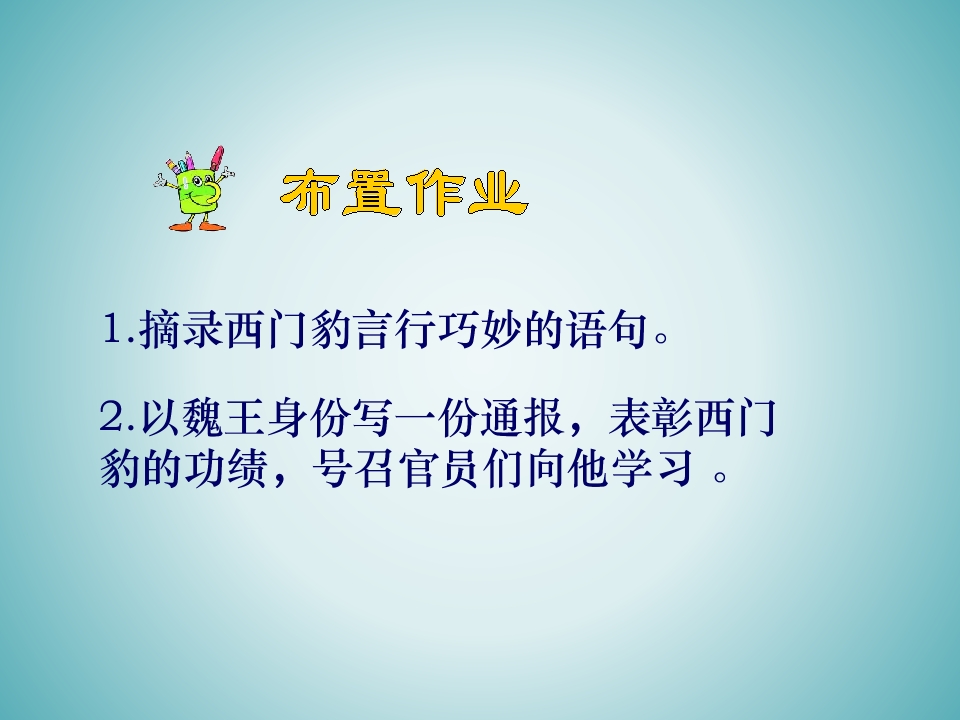 布置作业

1.摘录西门豹言行巧妙的语句。

2.以魏王身份写一份通报，表彰西门豹的功绩，号召官员们向他学习 。